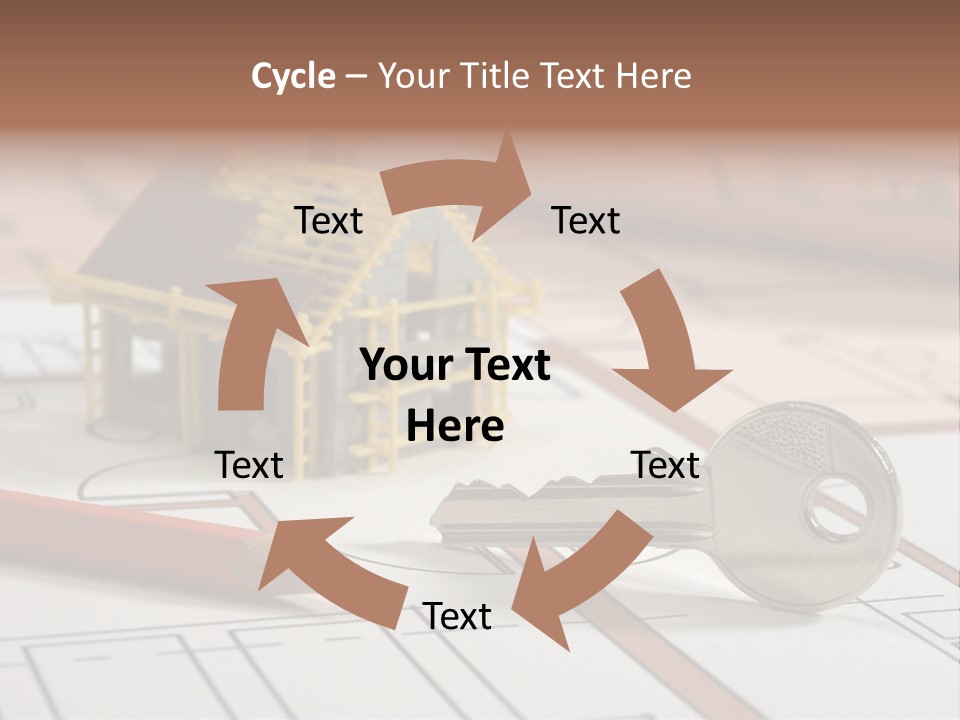 Cycle – Your Title Text Here

Text

Text

Your Text Here

Text

Text

Text